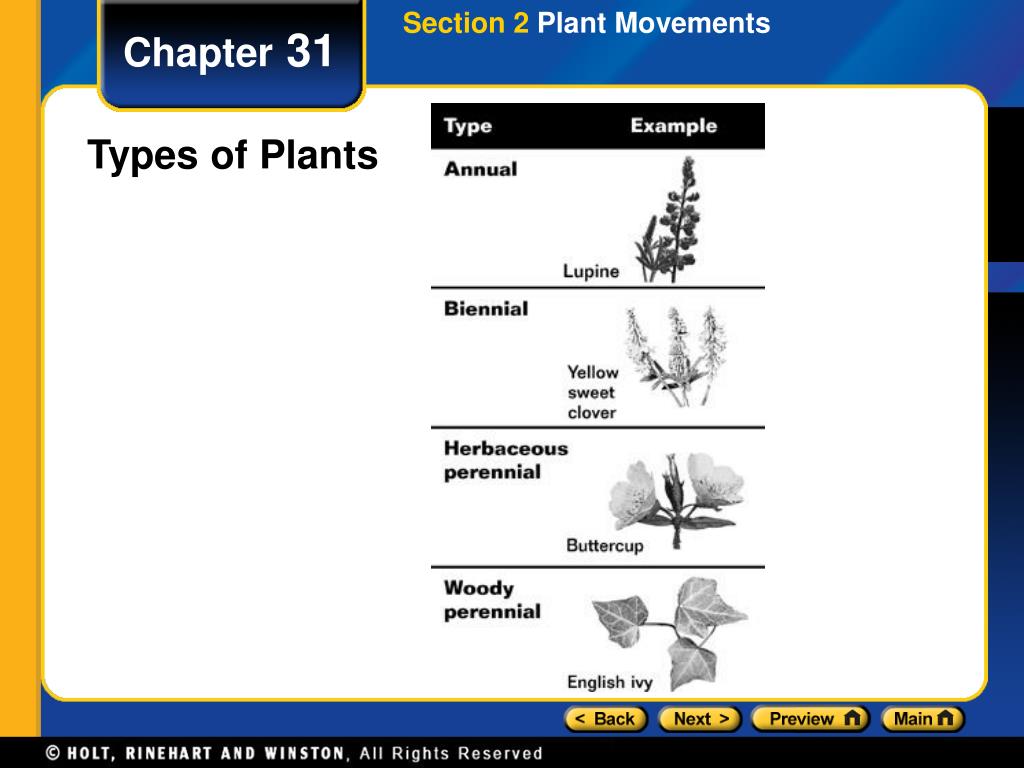 Chapter 31

Section 2 Plant Movements

Types of Plants

| Type | Example |
|---|---|
| Annual | Lupine |
| Biennial | Yellow sweet clover |
| Herbaceous perennial | Buttercup |
| Woody perennial | English ivy |

< Back  Next >  Preview  Main

© HOLT, RINEHART AND WINSTON, All Rights Reserved